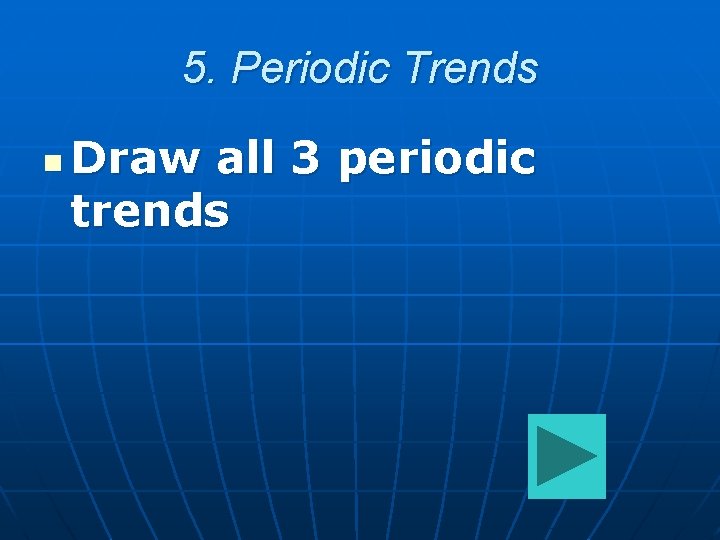 5. Periodic Trends

Draw all 3 periodic trends